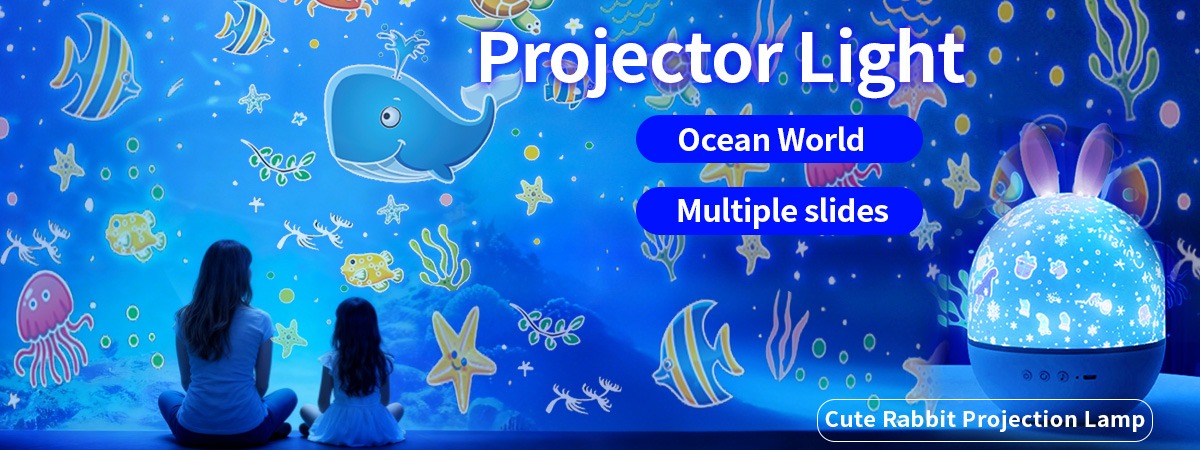 Projector Light

Ocean World

Multiple slides

Cute Rabbit Projection Lamp